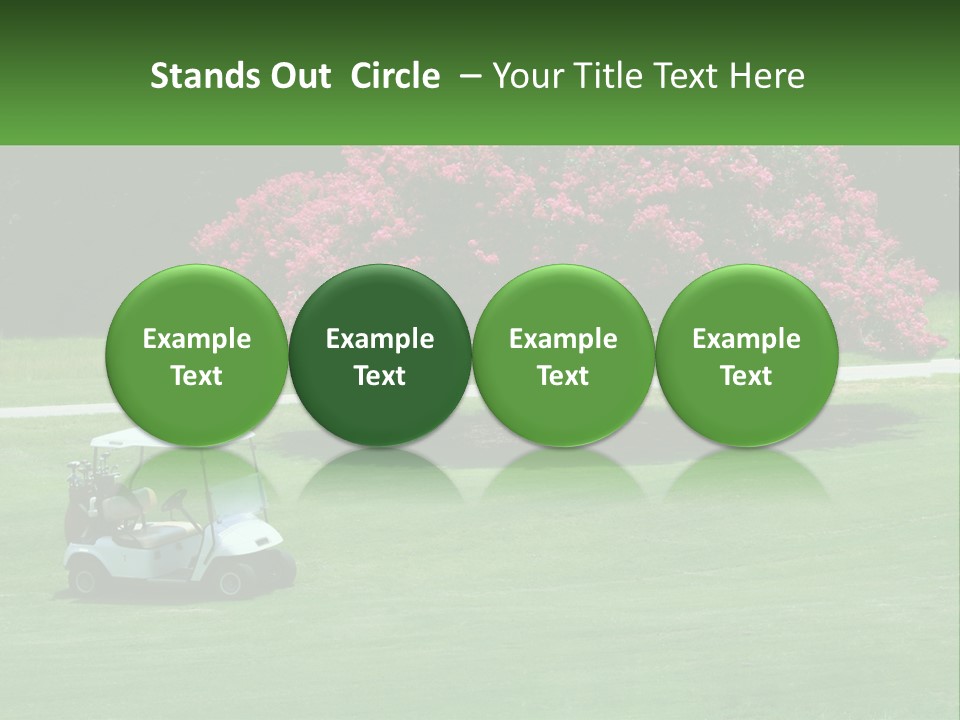 Stands Out Circle – Your Title Text Here

Example Text

Example Text

Example Text

Example Text